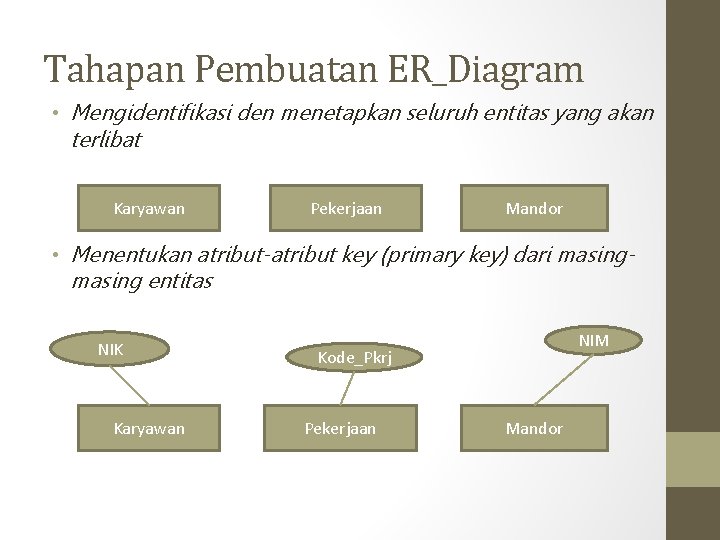 Tahapan Pembuatan ER_Diagram

• Mengidentifikasi den menetapkan seluruh entitas yang akan terlibat

Karyawan

Pekerjaan

Mandor

• Menentukan atribut-atribut key (primary key) dari masing-masing entitas

NIK

Kode_Pkrj

NIM

Karyawan

Pekerjaan

Mandor